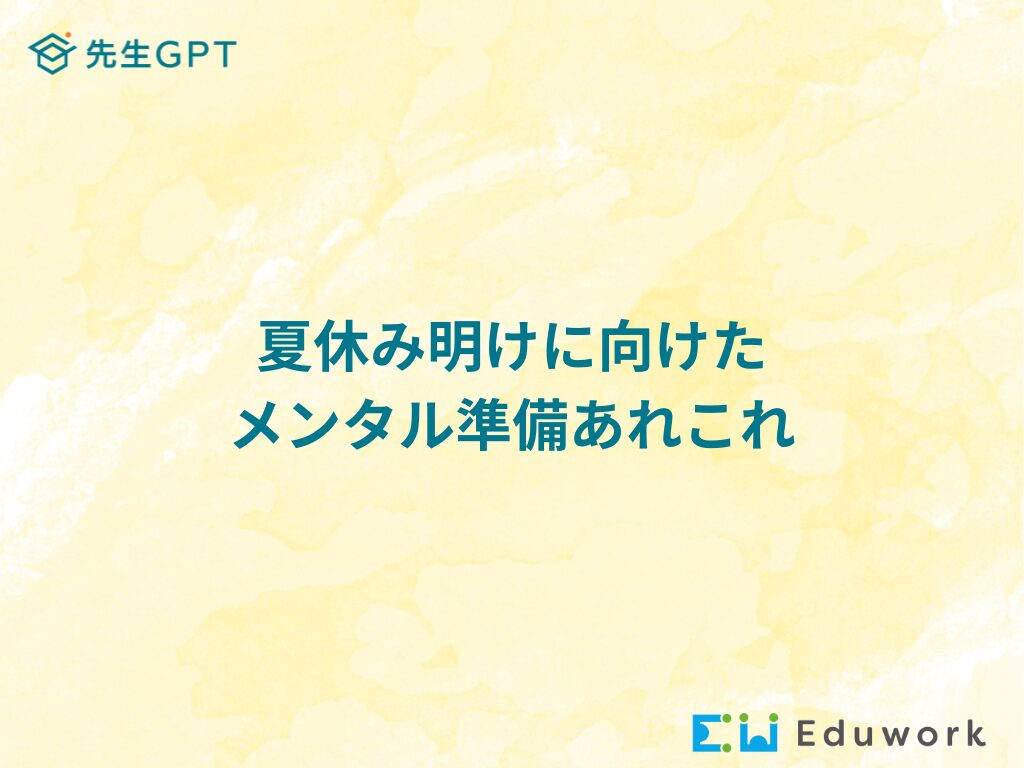 先生GPT

夏休み明けに向けた
メンタル準備あれこれ

Eduwork